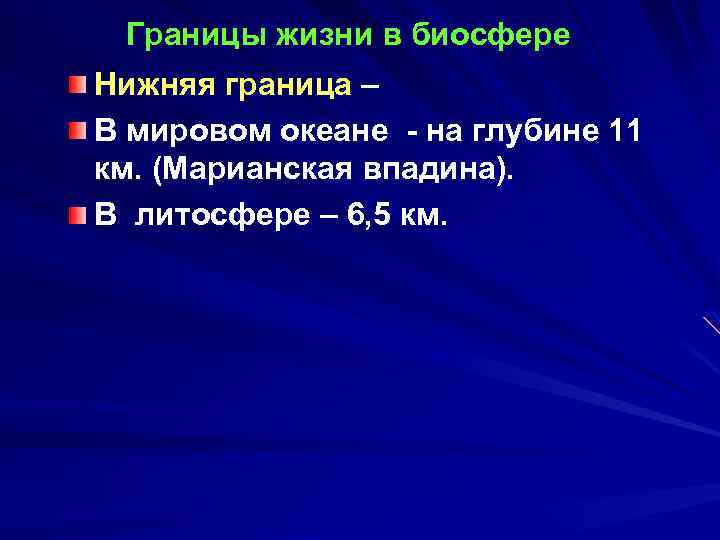 Границы жизни в биосфере

Нижняя граница –

В мировом океане - на глубине 11 км. (Марианская впадина).

В литосфере – 6,5 км.